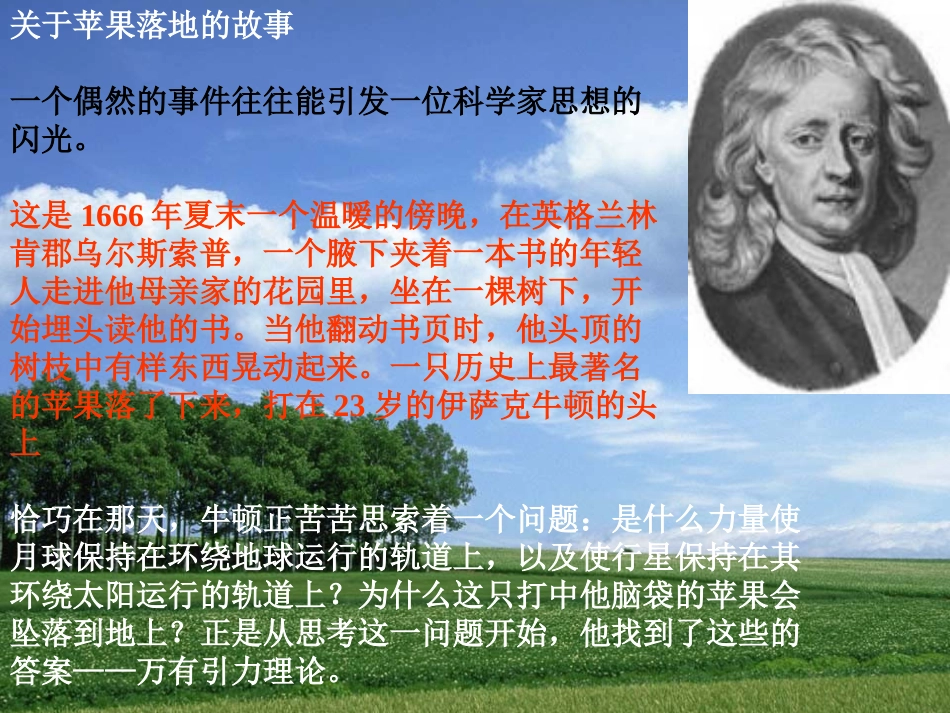 关于苹果落地的故事

一个偶然的事件往往能引发一位科学家思想的闪光。

这是 1666 年夏末一个温暖的傍晚，在英格兰林肯郡乌尔斯索普，一个腋下夹着一本书的年轻人走进他母亲家的花园里，坐在一棵树下，开始埋头读他的书。当他翻动书页时，他头顶的树枝中有样东西晃动起来。一只历史上最著名的苹果落了下来，打在 23 岁的伊萨克牛顿的头上

恰巧在那天，牛顿正苦苦思索着一个问题：是什么力量使月球保持在环绕地球运行的轨道上，以及使行星保持在其环绕太阳运行的轨道上？为什么这只打中他脑袋的苹果会坠落到地上？正是从思考这一问题开始，他找到了这些的答案——万有引力理论。